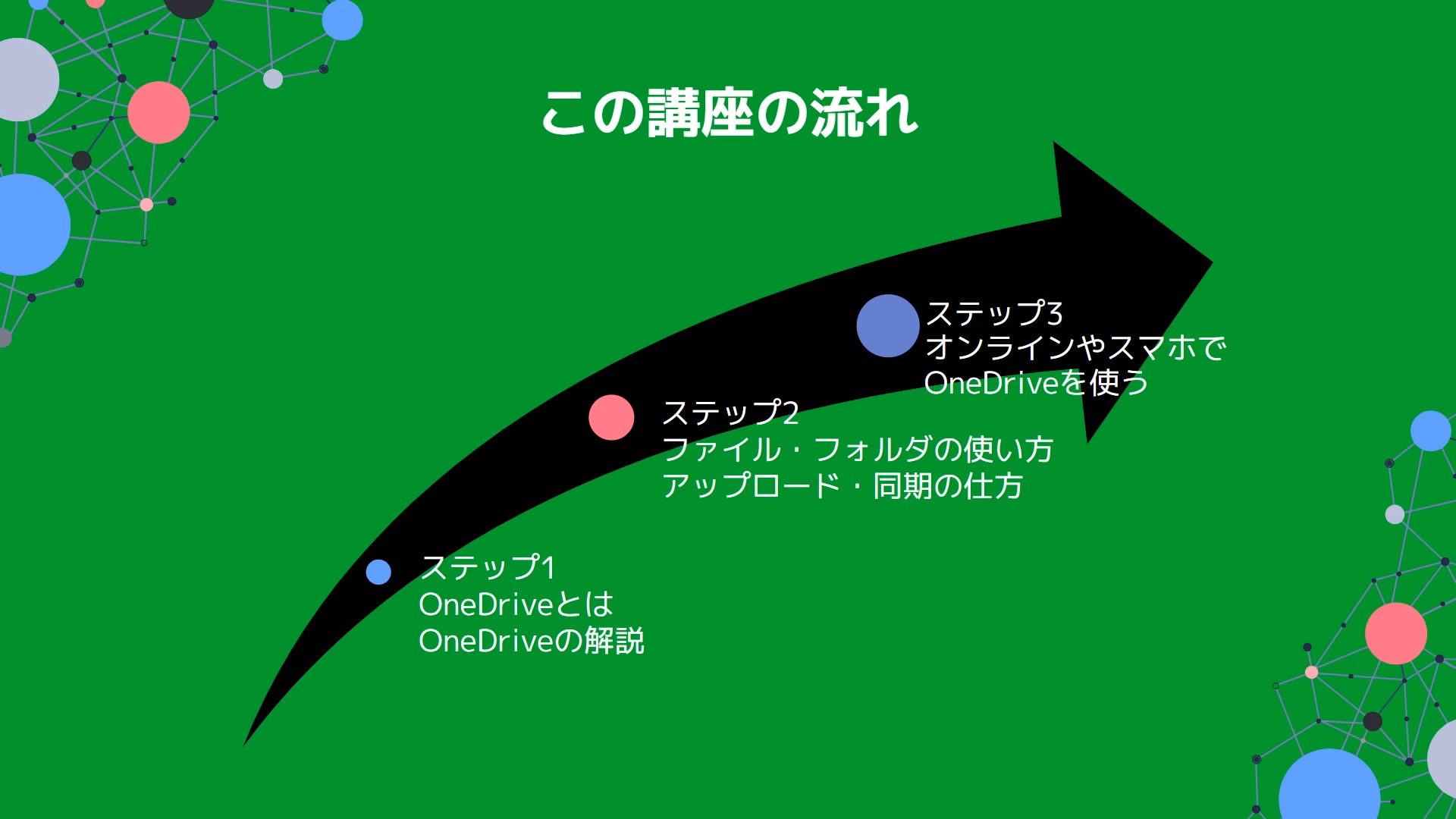 この講座の流れ

ステップ3
オンラインやスマホで
OneDriveを使う

ステップ2
ファイル・フォルダの使い方
アップロード・同期の仕方

ステップ1
OneDriveとは
OneDriveの解説